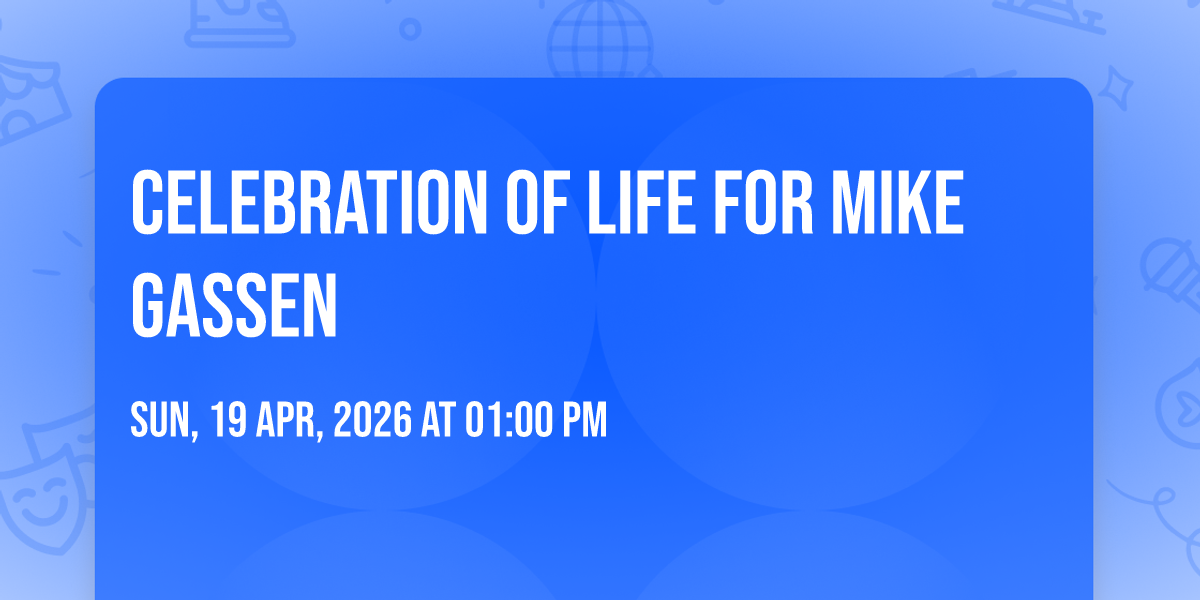 CELEBRATION OF LIFE FOR MIKE GASSEN

SUN, 19 APR, 2026 AT 01:00 PM